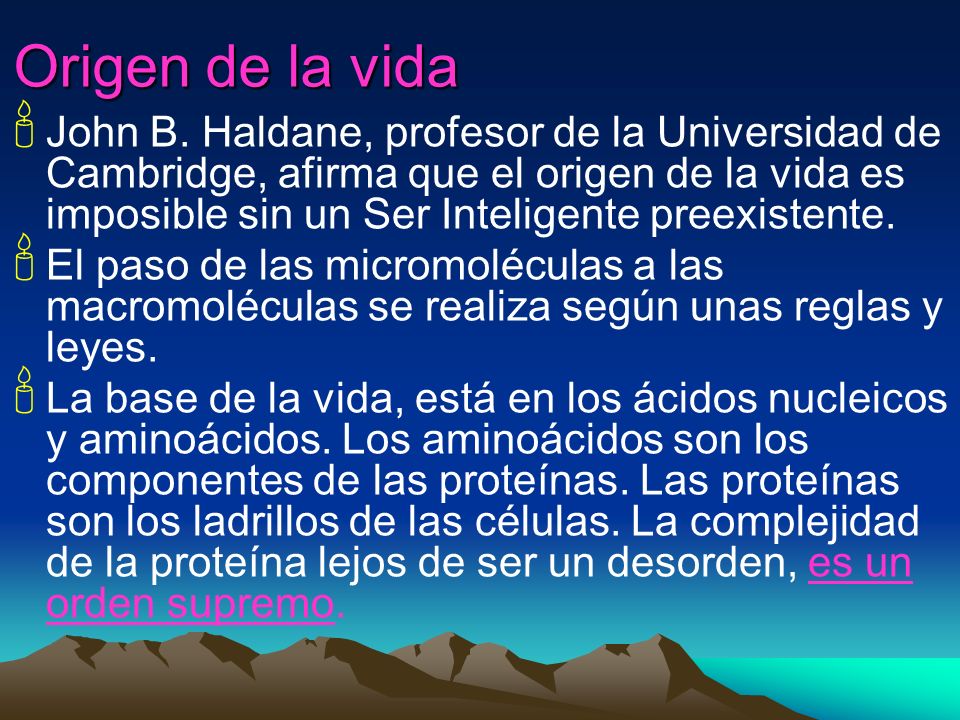 Origen de la vida

John B. Haldane, profesor de la Universidad de Cambridge, afirma que el origen de la vida es imposible sin un Ser Inteligente preexistente.

El paso de las micromoléculas a las macromoléculas se realiza según unas reglas y leyes.

La base de la vida, está en los ácidos nucleicos y aminoácidos. Los aminoácidos son los componentes de las proteínas. Las proteínas son los ladrillos de las células. La complejidad de la proteína lejos de ser un desorden, es un orden supremo.